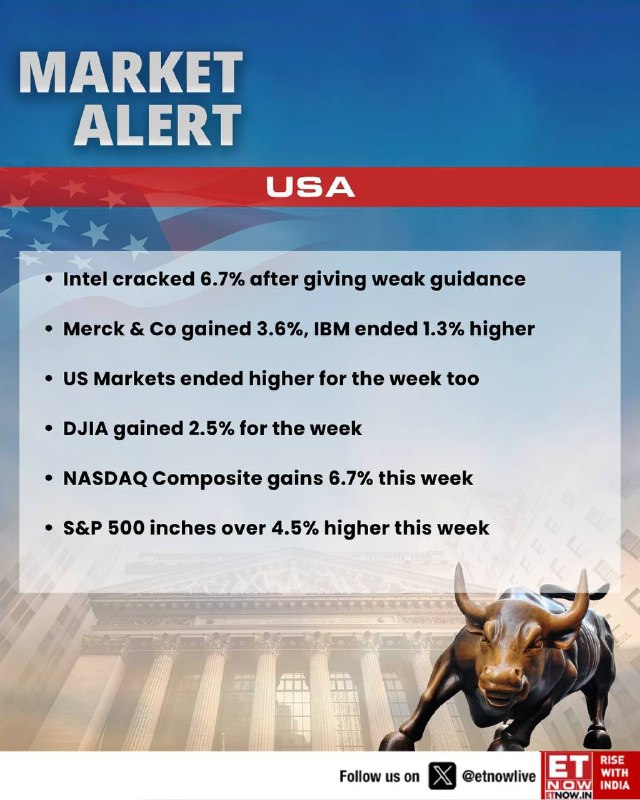 MARKET ALERT

USA

• Intel cracked 6.7% after giving weak guidance

• Merck & Co gained 3.6%, IBM ended 1.3% higher

• US Markets ended higher for the week too

• DJIA gained 2.5% for the week

• NASDAQ Composite gains 6.7% this week

• S&P 500 inches over 4.5% higher this week

Follow us on @etnowlive

ET NOW ETNOW.IN RISE WITH INDIA